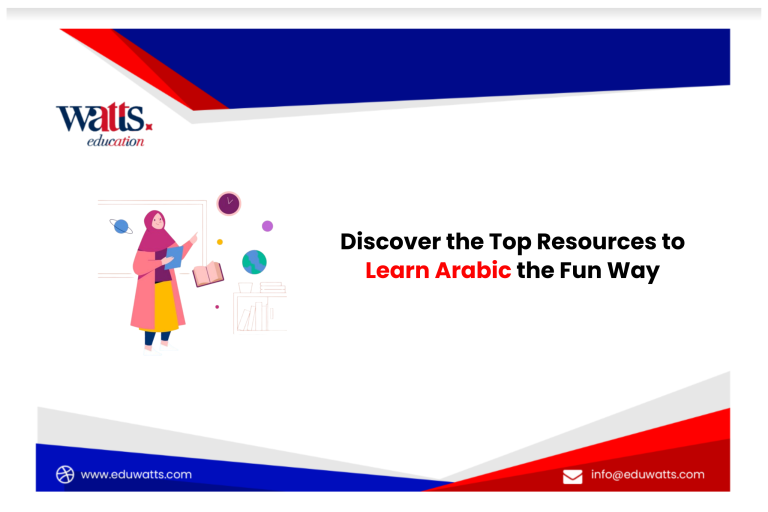 watts.
education

Discover the Top Resources to Learn Arabic the Fun Way

www.eduwatts.com

info@eduwatts.com